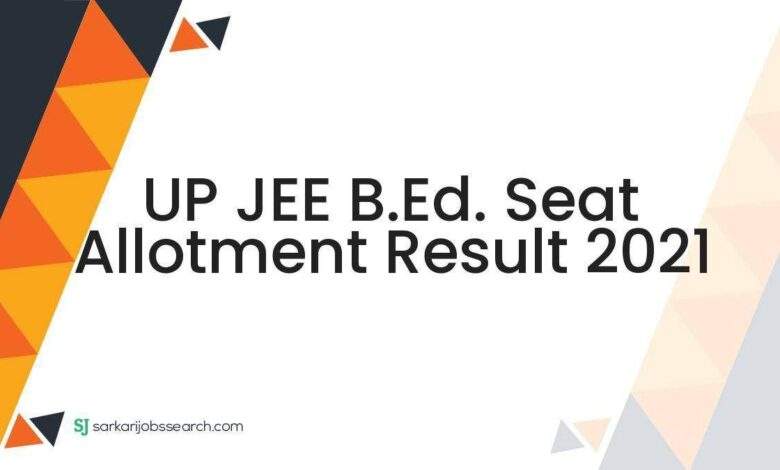 UP JEE B.Ed. Seat Allotment Result 2021

SJ sarkarijobssearch.com